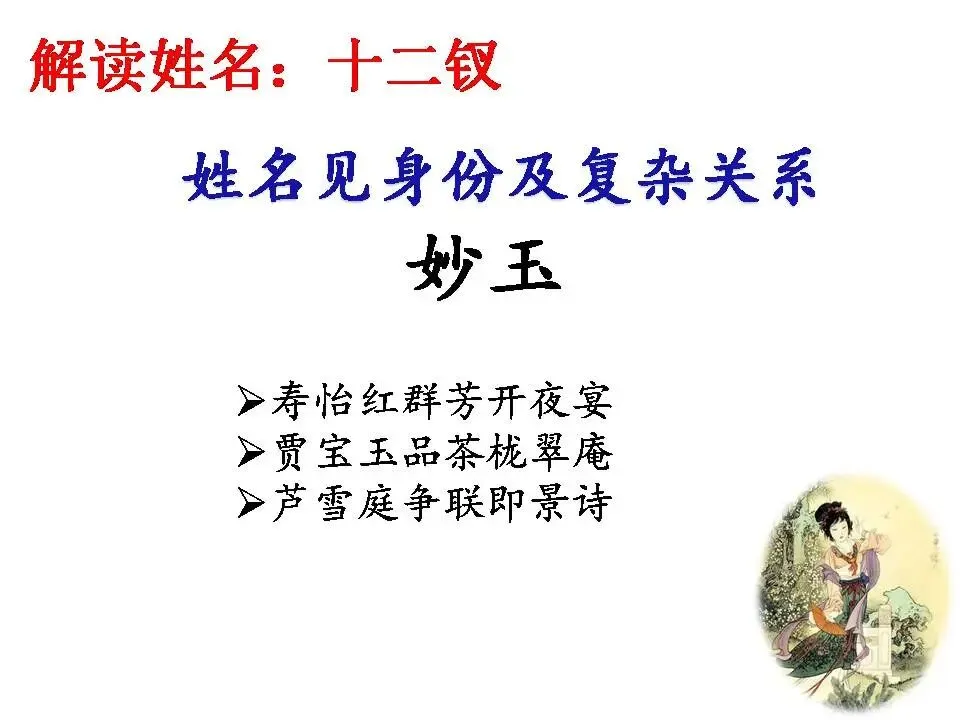 解读姓名：十二钗

姓名见身份及复杂关系

妙玉

➢寿怡红群芳开夜宴
➢贾宝玉品茶栊翠庵
➢芦雪庭争联即景诗